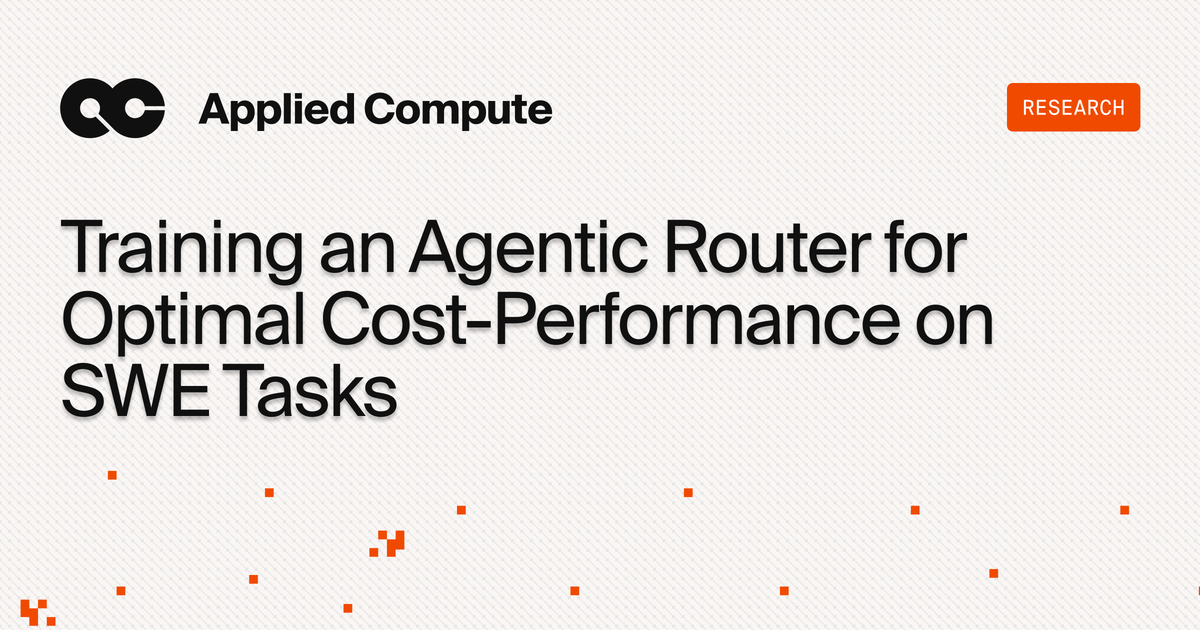 Applied Compute

RESEARCH

Training an Agentic Router for Optimal Cost-Performance on SWE Tasks